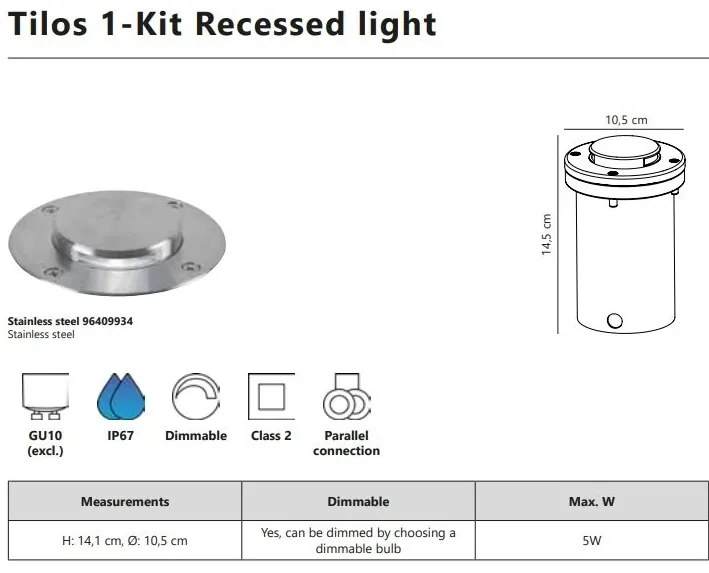 Tilos 1-Kit Recessed light

10,5 cm

14,5 cm

Stainless steel 96409934
Stainless steel

GU10 (excl.)

IP67

Dimmable

Class 2

Parallel connection

| Measurements | Dimmable | Max. W |
|---|---|---|
| H: 14,1 cm, Ø: 10,5 cm | Yes, can be dimmed by choosing a dimmable bulb | 5W |